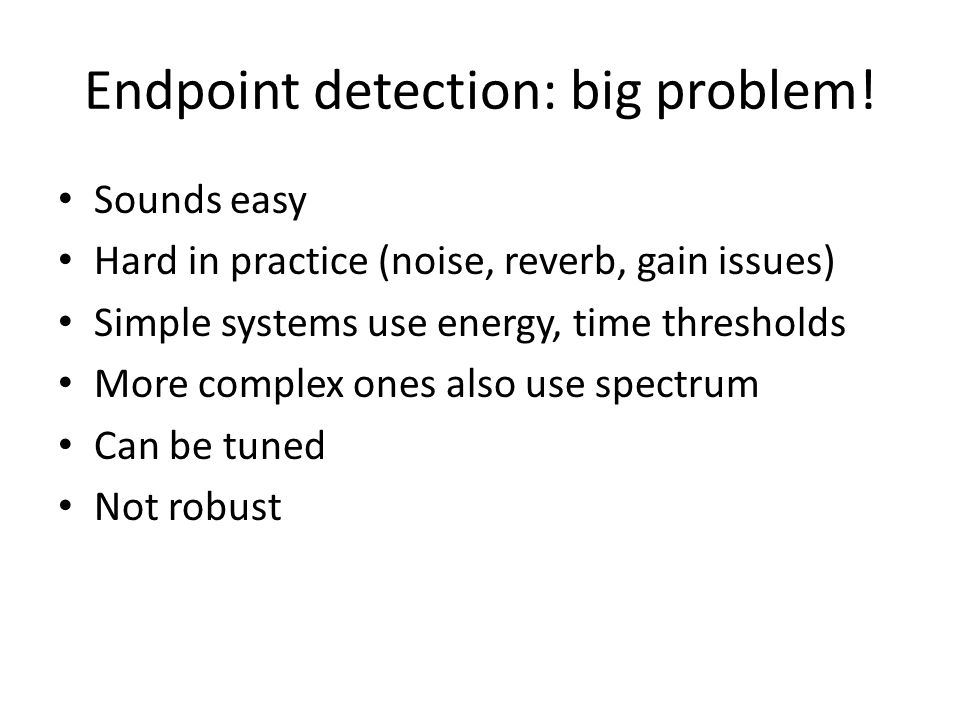 Endpoint detection: big problem!

• Sounds easy
• Hard in practice (noise, reverb, gain issues)
• Simple systems use energy, time thresholds
• More complex ones also use spectrum
• Can be tuned
• Not robust